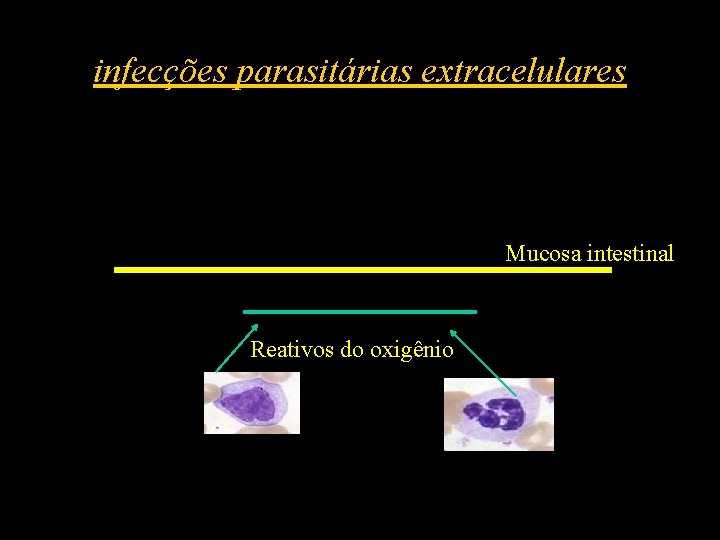 infecções parasitárias extracelulares

Mucosa intestinal

Reativos do oxigênio